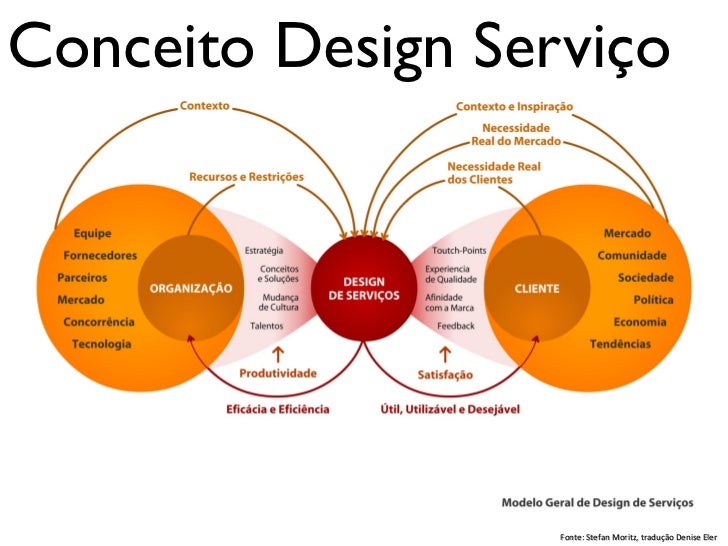 Conceito Design Serviço

Contexto

Recursos e Restrições

Contexto e Inspiração

Necessidade Real do Mercado

Necessidade Real dos Clientes

Equipe
Fornecedores
Parceiros
Mercado
Concorrência
Tecnologia

ORGANIZAÇÃO

Estratégia
Conceitos e Soluções
Mudança de Cultura
Talentos

DESIGN DE SERVIÇOS

Toutch-Points
Experiencia de Qualidade
Afinidade com a Marca
Feedback

CLIENTE

Mercado
Comunidade
Sociedade
Política
Economia
Tendências

Produtividade

Satisfação

Eficácia e Eficiência

Útil, Utilizável e Desejável

Modelo Geral de Design de Serviços

Fonte: Stefan Moritz, tradução Denise Eler